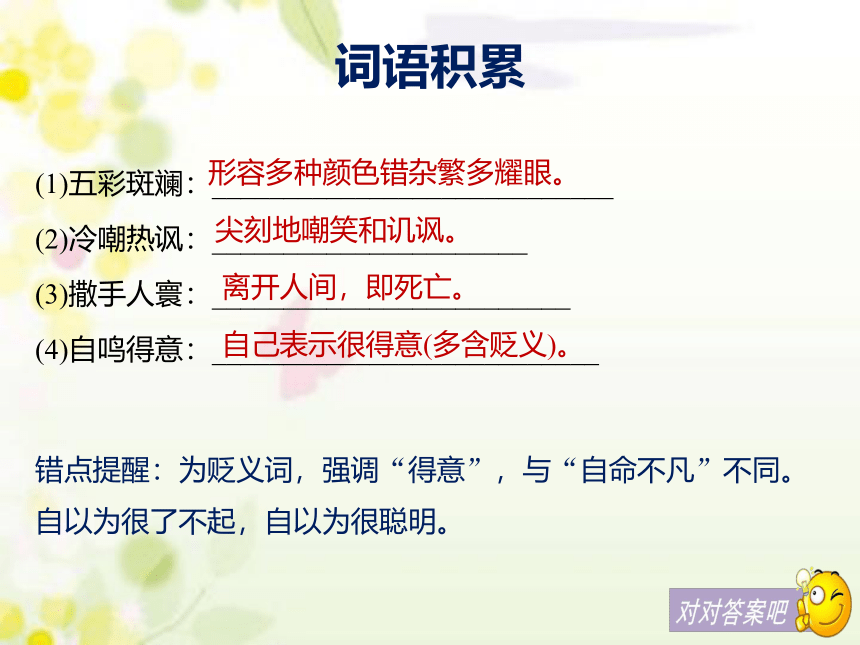 词语积累

(1)五彩斑斓：形容多种颜色错杂繁多耀眼。

(2)冷嘲热讽：尖刻地嘲笑和讥讽。

(3)撒手人寰：离开人间，即死亡。

(4)自鸣得意：自己表示很得意(多含贬义)。

错点提醒：为贬义词，强调“得意”，与“自命不凡”不同。自以为很了不起，自以为很聪明。

对对答案吧